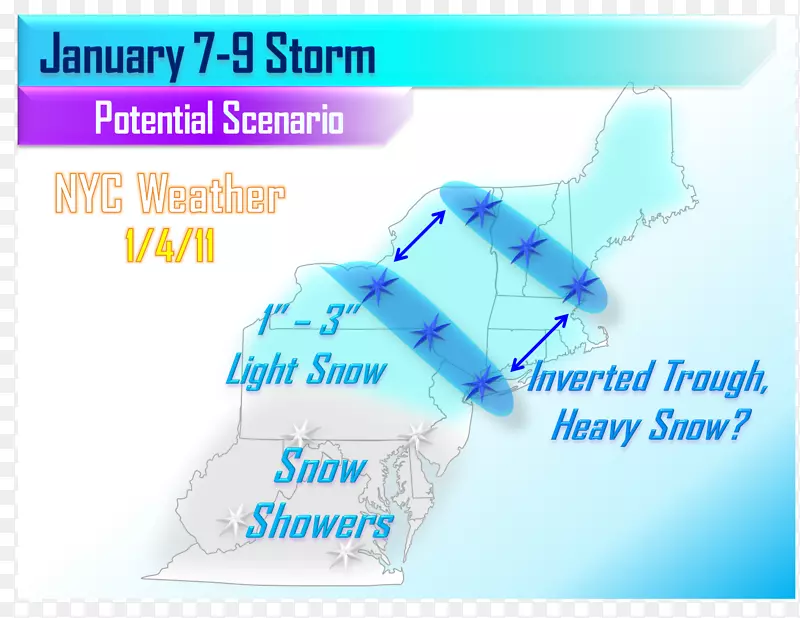 January 7-9 Storm

Potential Scenario

NYC Weather
1/4/11

1" – 3"
Light Snow

Inverted Trough,
Heavy Snow?

Snow
Showers